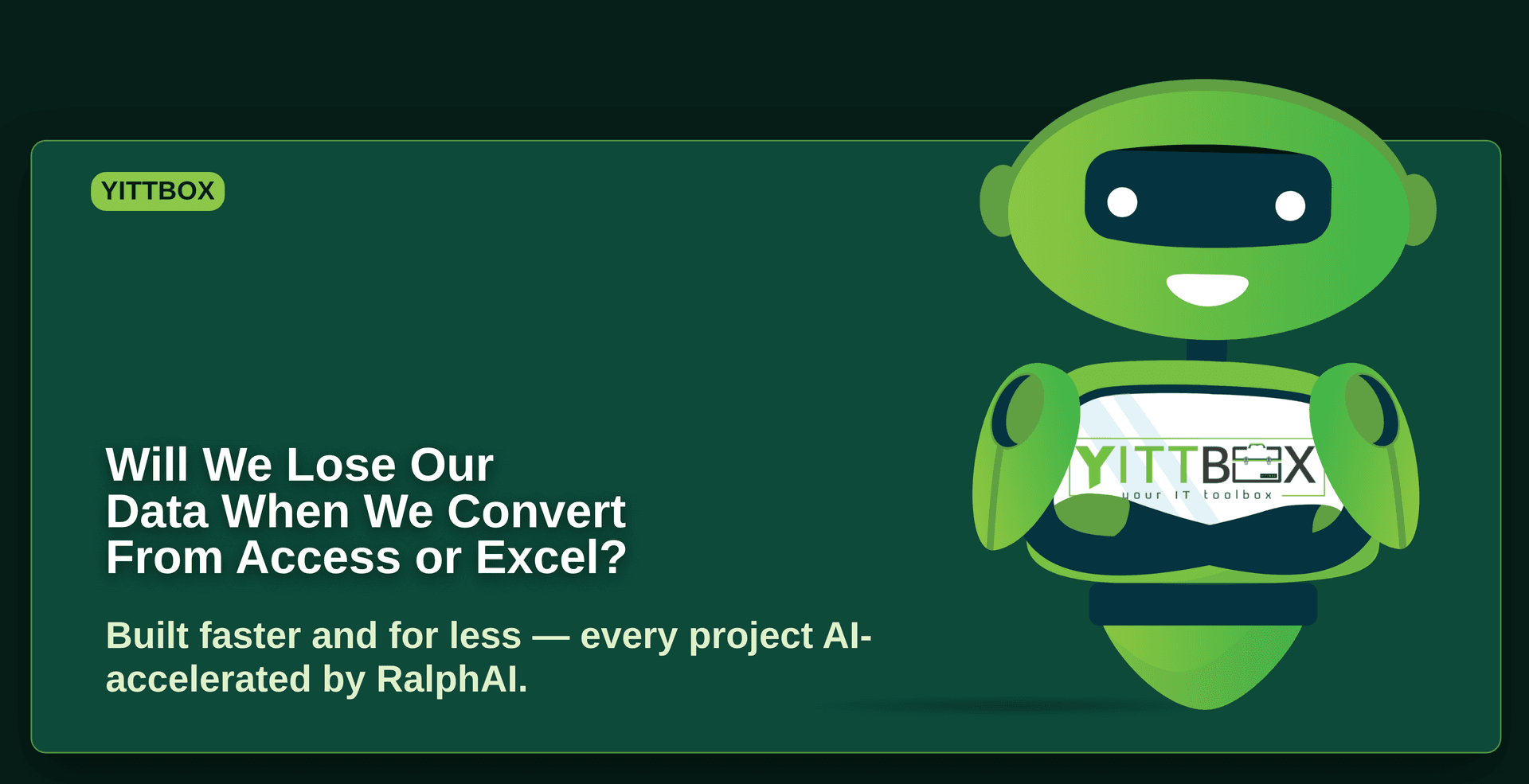 YITTBOX

Will We Lose Our Data When We Convert From Access or Excel?

Built faster and for less — every project AI-accelerated by RalphAI.

YITTBOX
your IT toolbox